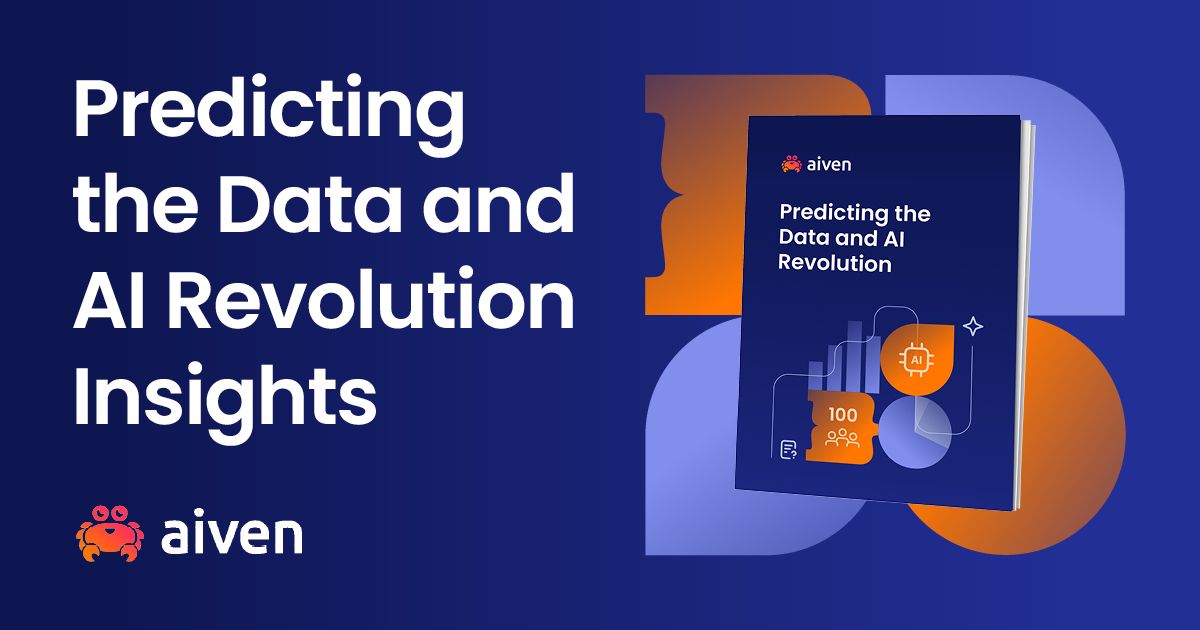 Predicting the Data and AI Revolution Insights

aiven

aiven

Predicting the Data and AI Revolution

AI

100